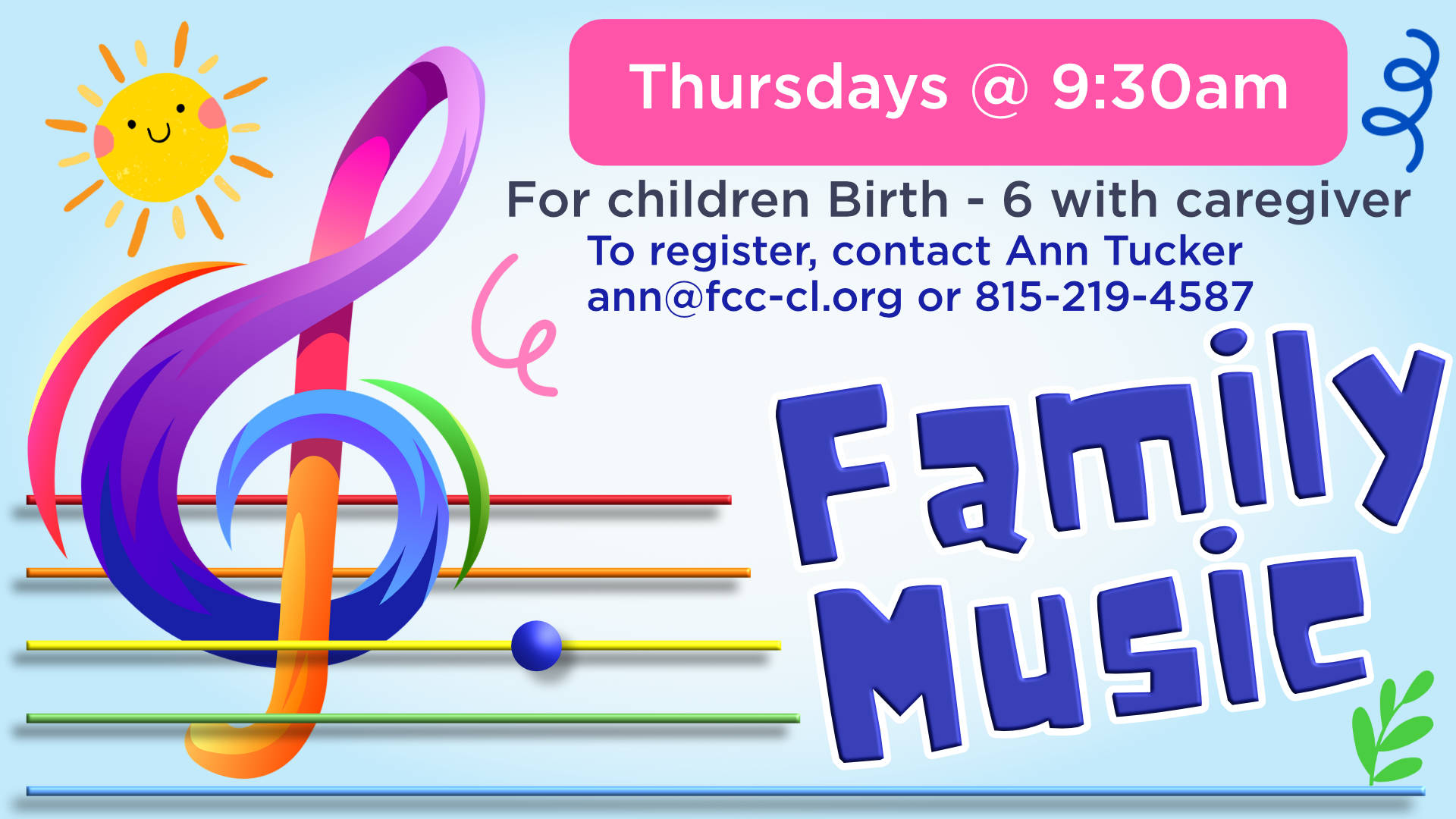 Thursdays @ 9:30am

For children Birth - 6 with caregiver
To register, contact Ann Tucker
ann@fcc-cl.org or 815-219-4587

Family Music